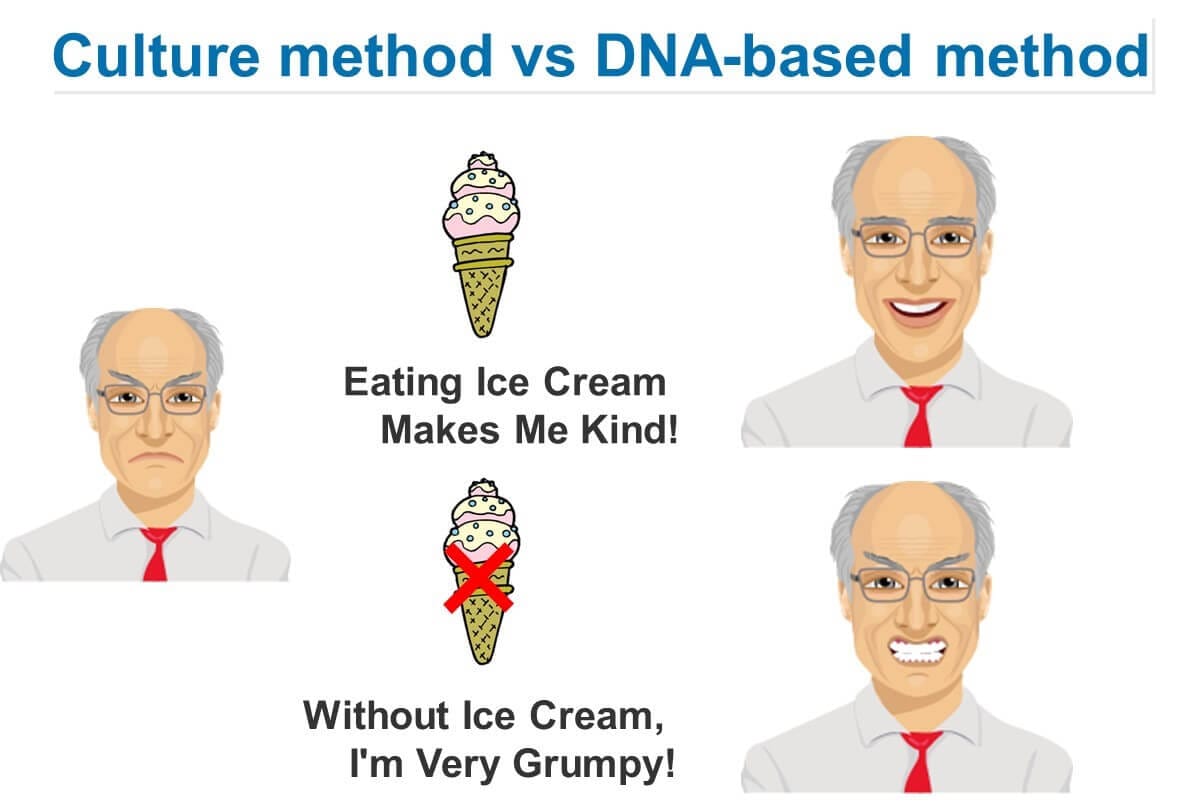 Culture method vs DNA-based method

Eating Ice Cream
Makes Me Kind!

Without Ice Cream,
I'm Very Grumpy!